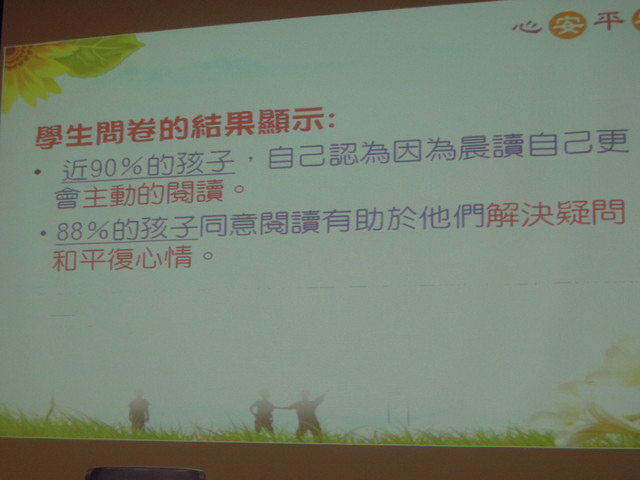 心安平

學生問卷的結果顯示:

• 近90%的孩子，自己認為因為晨讀自己更會主動的閱讀。

• 88%的孩子同意閱讀有助於他們解決疑問和平復心情。